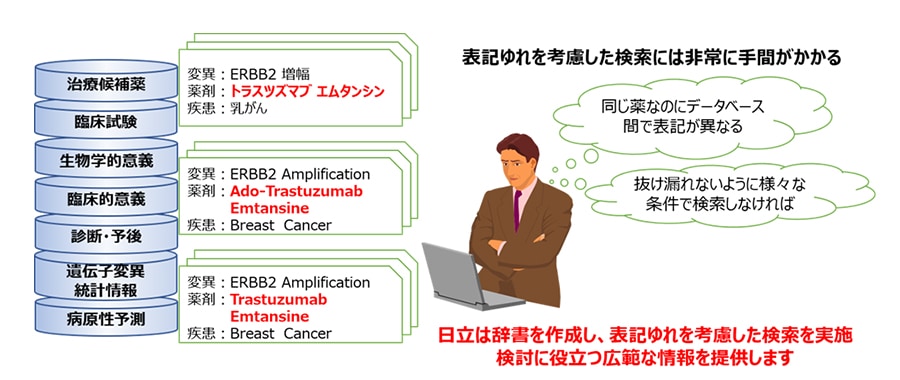 治療候補薬

臨床試験

生物学的意義

臨床的意義

診断・予後

遺伝子変異
統計情報

病原性予測

変異：ERBB2 増幅
薬剤：トラスツズマブ エムタンシン
疾患：乳がん

変異：ERBB2 Amplification
薬剤：Ado-Trastuzumab Emtansine
疾患：Breast Cancer

変異：ERBB2 Amplification
薬剤：Trastuzumab Emtansine
疾患：Breast Cancer

表記ゆれを考慮した検索には非常に手間がかかる

同じ薬なのにデータベース間で表記が異なる

抜け漏れないように様々な条件で検索しなければ

日立は辞書を作成し、表記ゆれを考慮した検索を実施
検討に役立つ広範な情報を提供します